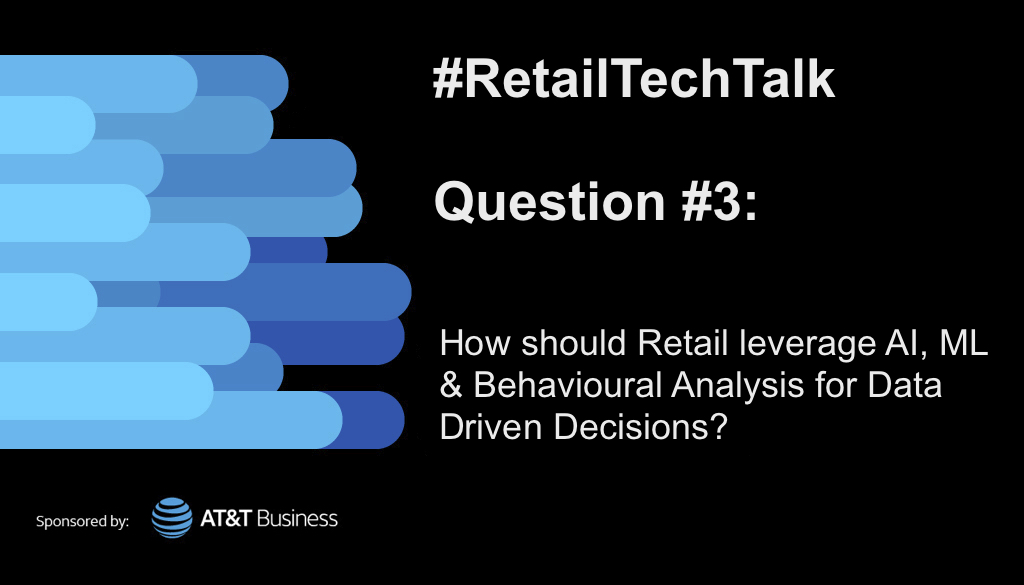 #RetailTechTalk

Question #3:

How should Retail leverage AI, ML & Behavioural Analysis for Data Driven Decisions?

Sponsored by: AT&T Business